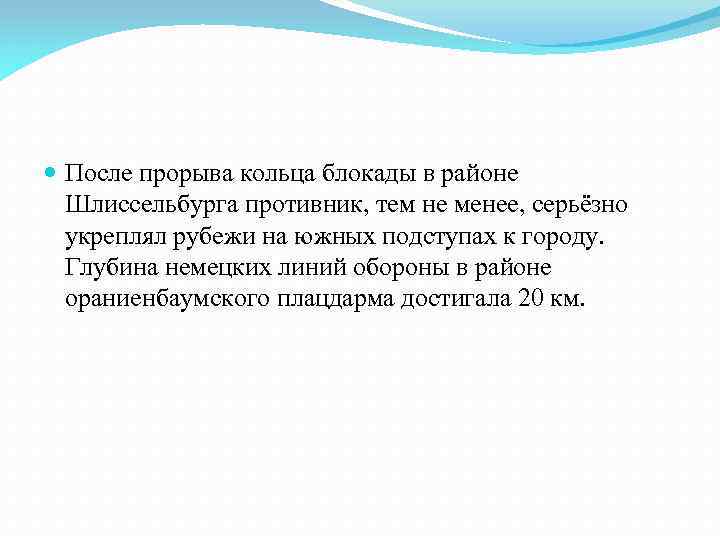 После прорыва кольца блокады в районе Шлиссельбурга противник, тем не менее, серьёзно укреплял рубежи на южных подступах к городу. Глубина немецких линий обороны в районе ораниенбаумского плацдарма достигала 20 км.